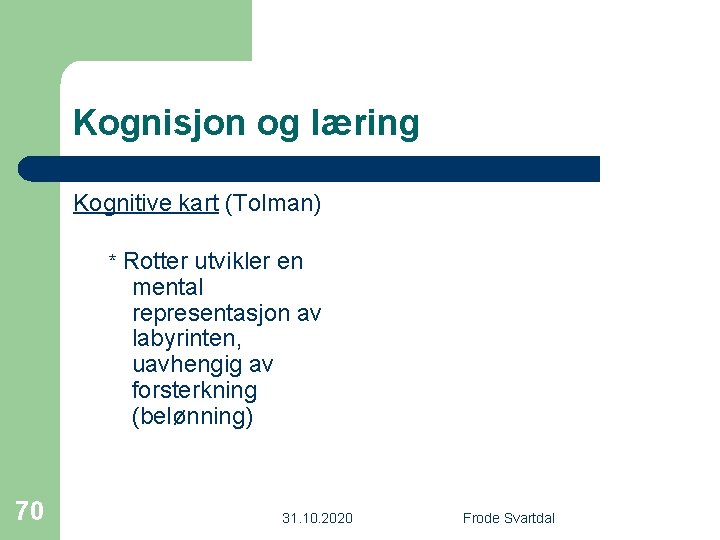 Kognisjon og læring

Kognitive kart (Tolman)

* Rotter utvikler en mental representasjon av labyrinten, uavhengig av forsterkning (belønning)

70

31.10.2020

Frode Svartdal